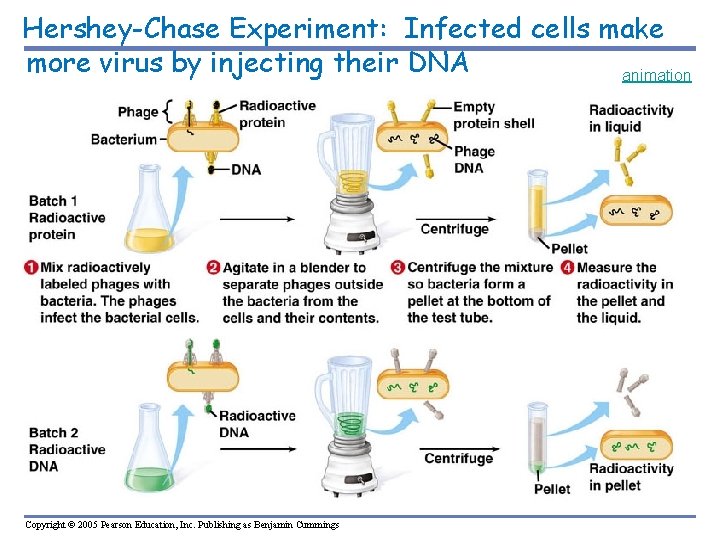 Hershey-Chase Experiment: Infected cells make more virus by injecting their DNA

animation

Phage

Radioactive protein

Bacterium

DNA

Empty protein shell

Phage DNA

Radioactivity in liquid

Batch 1 Radioactive protein

Centrifuge

Pellet

1 Mix radioactively labeled phages with bacteria. The phages infect the bacterial cells.

2 Agitate in a blender to separate phages outside the bacteria from the cells and their contents.

3 Centrifuge the mixture so bacteria form a pellet at the bottom of the test tube.

4 Measure the radioactivity in the pellet and the liquid.

Radioactive DNA

Batch 2 Radioactive DNA

Centrifuge

Pellet

Radioactivity in pellet

Copyright © 2005 Pearson Education, Inc. Publishing as Benjamin Cummings